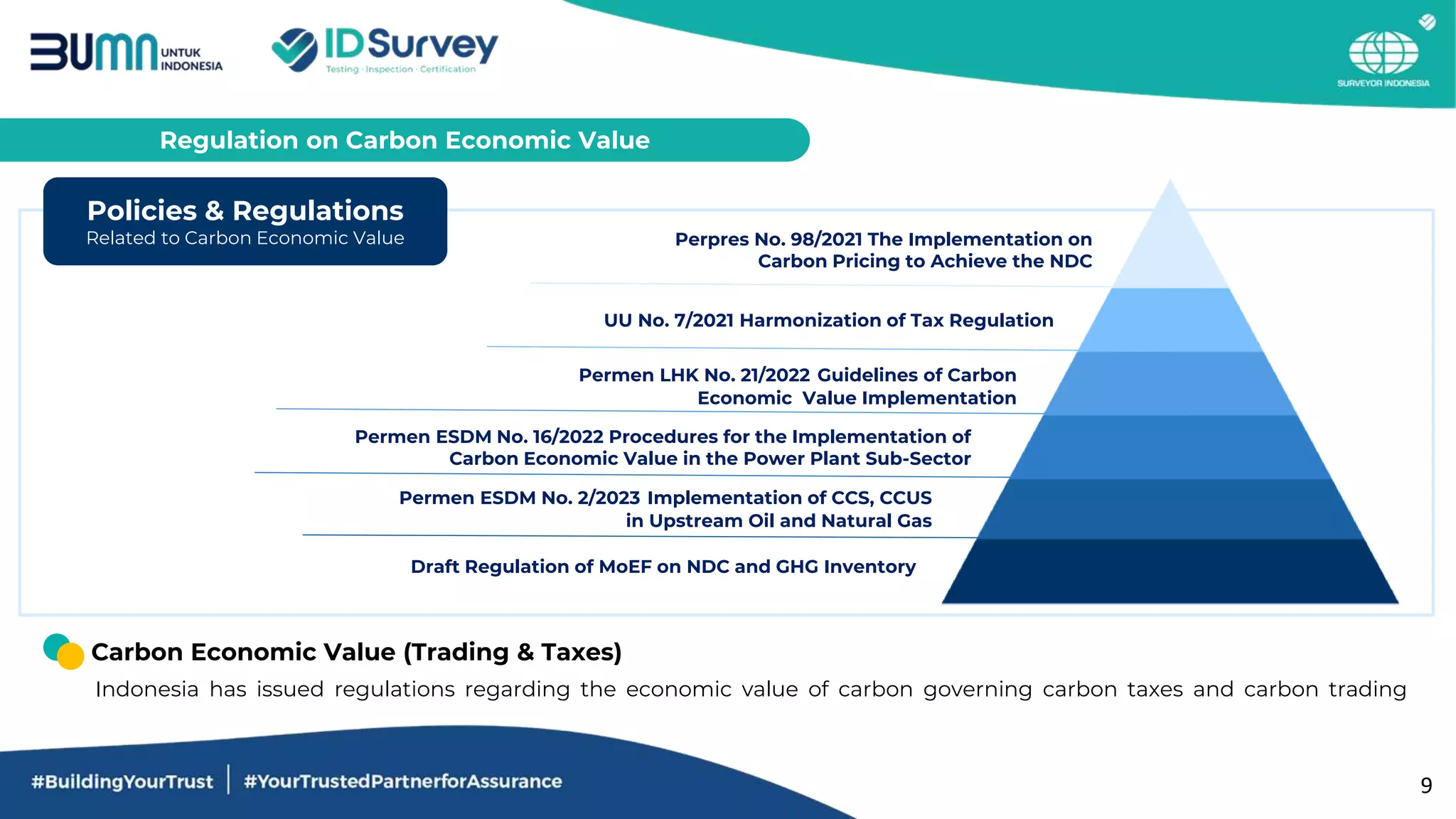 BUMN UNTUK INDONESIA

IDSurvey
Testing · Inspection · Certification

SURVEYOR INDONESIA

Regulation on Carbon Economic Value

Policies & Regulations
Related to Carbon Economic Value

Perpres No. 98/2021 The Implementation on Carbon Pricing to Achieve the NDC

UU No. 7/2021 Harmonization of Tax Regulation

Permen LHK No. 21/2022 Guidelines of Carbon Economic Value Implementation

Permen ESDM No. 16/2022 Procedures for the Implementation of Carbon Economic Value in the Power Plant Sub-Sector

Permen ESDM No. 2/2023 Implementation of CCS, CCUS in Upstream Oil and Natural Gas

Draft Regulation of MoEF on NDC and GHG Inventory

Carbon Economic Value (Trading & Taxes)

Indonesia has issued regulations regarding the economic value of carbon governing carbon taxes and carbon trading

#BuildingYourTrust | #YourTrustedPartnerforAssurance

9